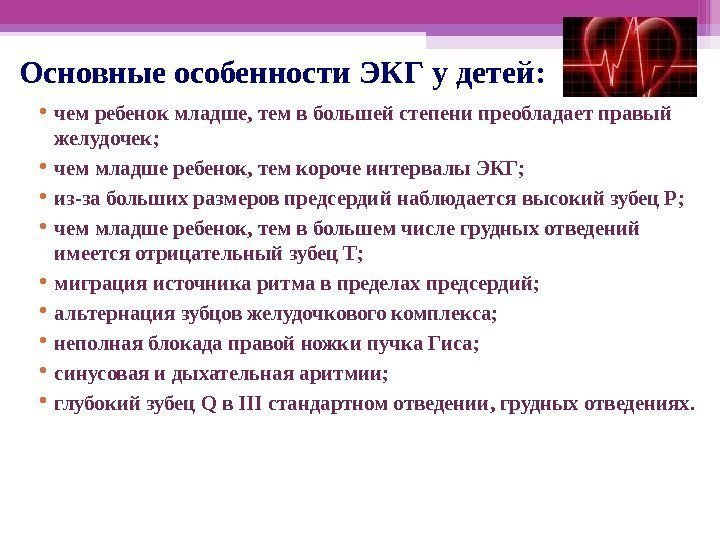 Основные особенности ЭКГ у детей:

• чем ребенок младше, тем в большей степени преобладает правый желудочек;
• чем младше ребенок, тем короче интервалы ЭКГ;
• из-за больших размеров предсердий наблюдается высокий зубец Р;
• чем младше ребенок, тем в большем числе грудных отведений имеется отрицательный зубец Т;
• миграция источника ритма в пределах предсердий;
• альтернация зубцов желудочкового комплекса;
• неполная блокада правой ножки пучка Гиса;
• синусовая и дыхательная аритмии;
• глубокий зубец Q в III стандартном отведении, грудных отведениях.